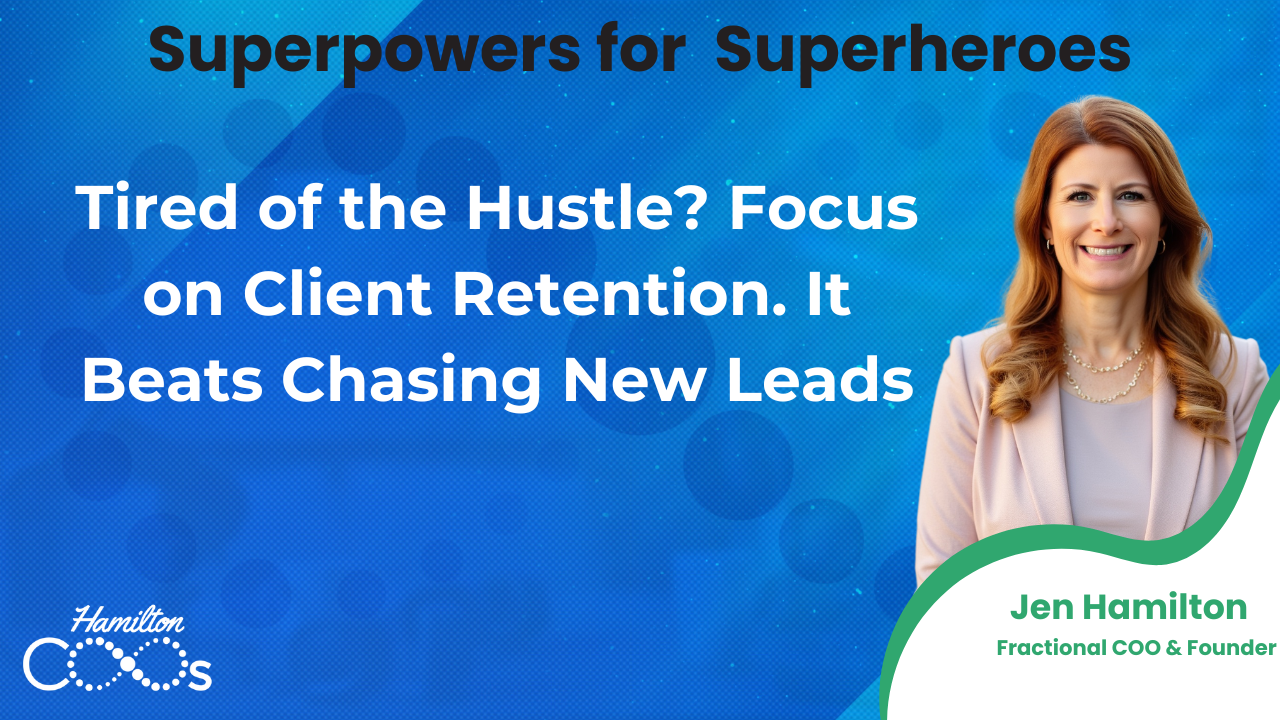 Superpowers for Superheroes

Tired of the Hustle? Focus on Client Retention. It Beats Chasing New Leads

Hamilton COOs

Jen Hamilton
Fractional COO & Founder